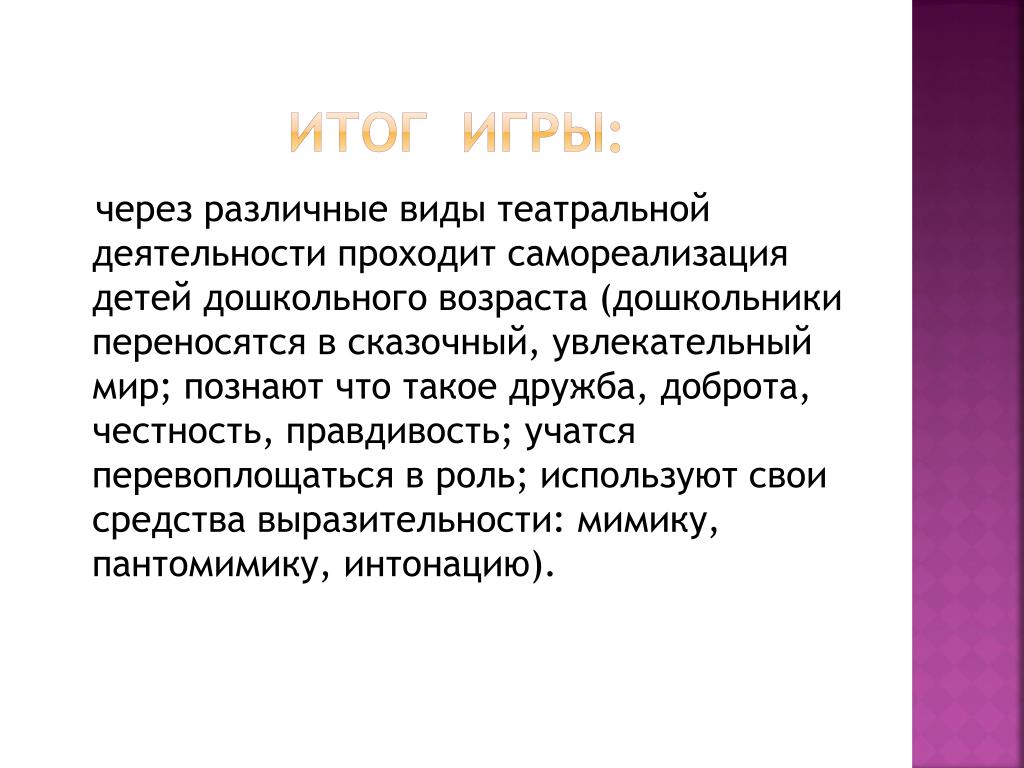 ИТОГ ИГРЫ:

через различные виды театральной деятельности проходит самореализация детей дошкольного возраста (дошкольники переносятся в сказочный, увлекательный мир; познают что такое дружба, доброта, честность, правдивость; учатся перевоплощаться в роль; используют свои средства выразительности: мимику, пантомимику, интонацию).